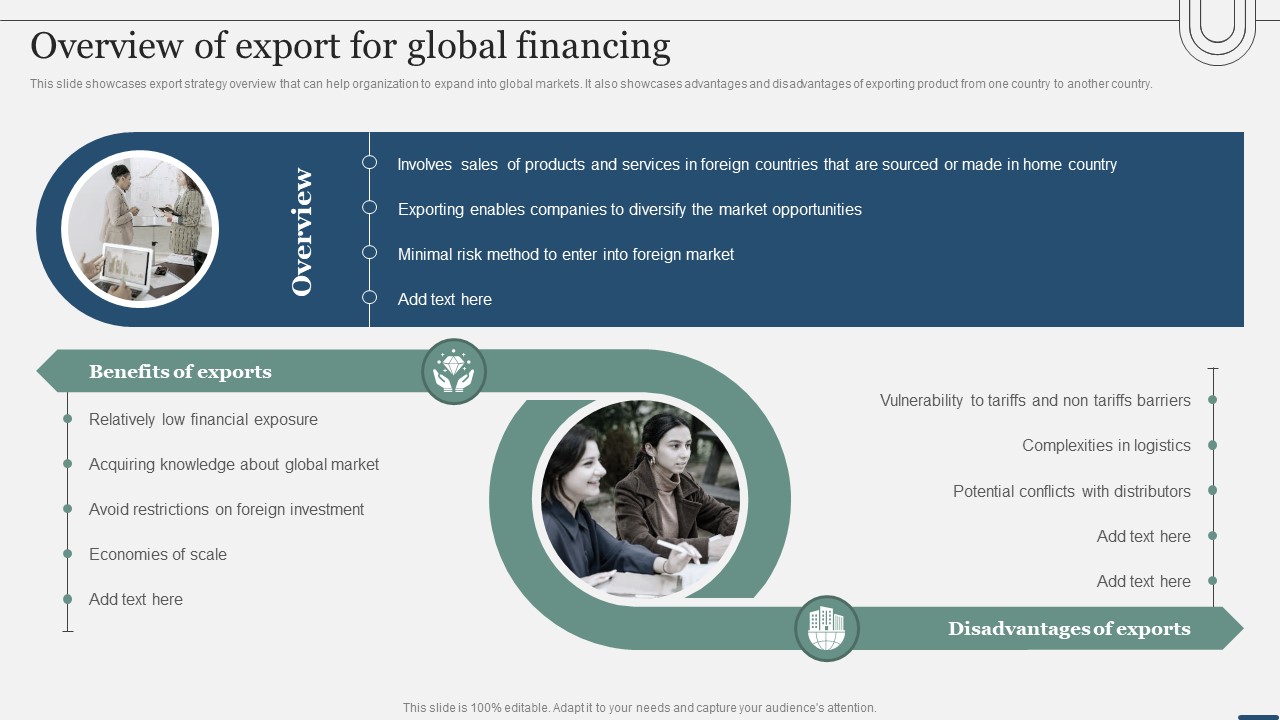 Overview of export for global financing

This slide showcases export strategy overview that can help organization to expand into global markets. It also showcases advantages and disadvantages of exporting product from one country to another country.

Overview

Involves sales of products and services in foreign countries that are sourced or made in home country

Exporting enables companies to diversify the market opportunities

Minimal risk method to enter into foreign market

Add text here

Benefits of exports

Relatively low financial exposure

Acquiring knowledge about global market

Avoid restrictions on foreign investment

Economies of scale

Add text here

Vulnerability to tariffs and non tariffs barriers

Complexities in logistics

Potential conflicts with distributors

Add text here

Add text here

Disadvantages of exports

This slide is 100% editable. Adapt it to your needs and capture your audience's attention.